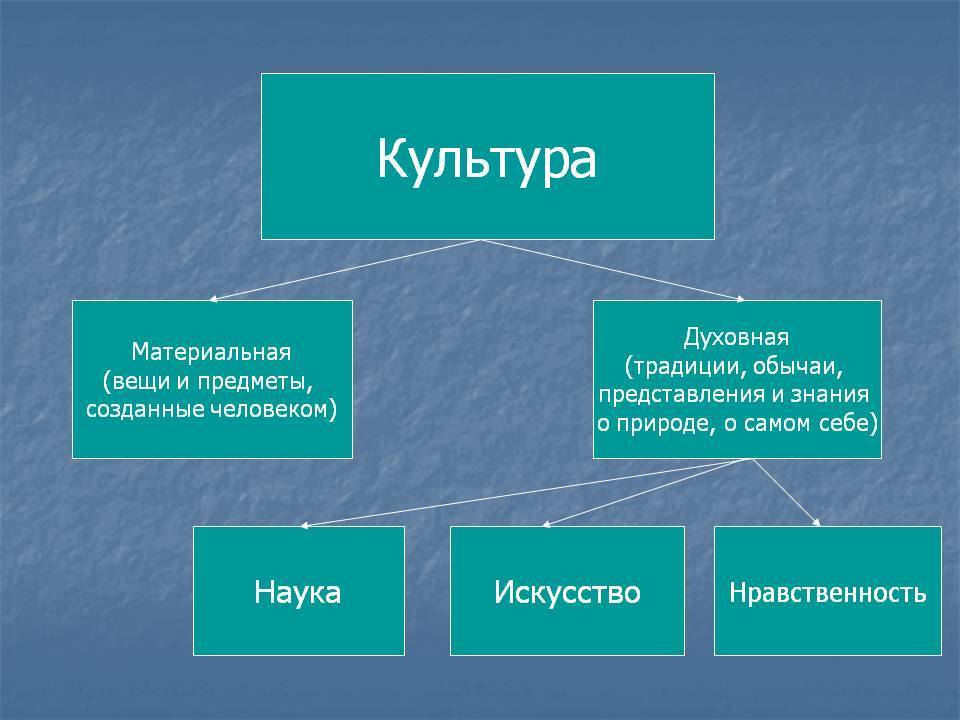 Культура

Материальная
(вещи и предметы,
созданные человеком)

Духовная
(традиции, обычаи,
представления и знания
о природе, о самом себе)

Наука

Искусство

Нравственность